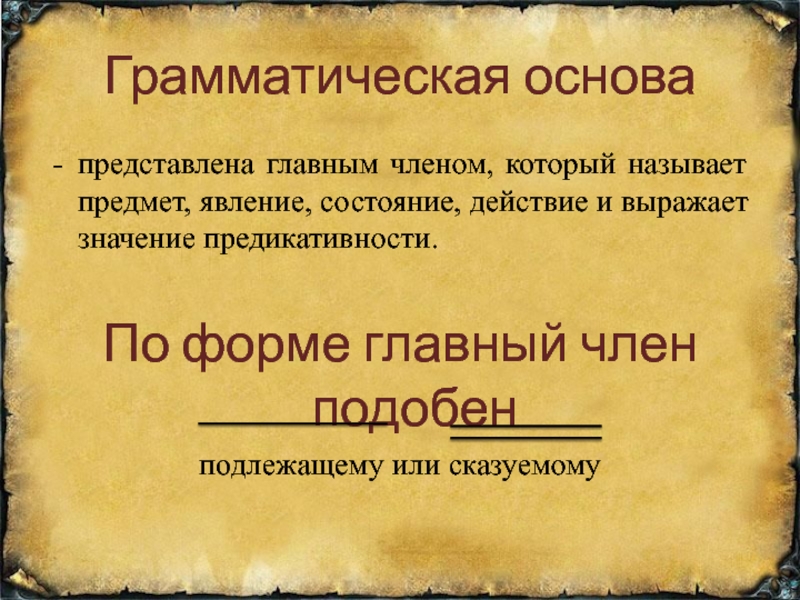 Грамматическая основа

- представлена главным членом, который называет предмет, явление, состояние, действие и выражает значение предикативности.

По форме главный член подобен

подлежащему или сказуемому